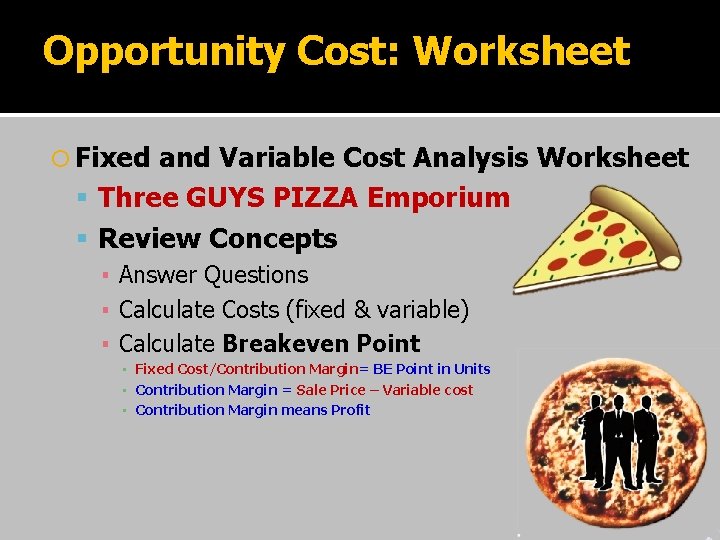 Opportunity Cost: Worksheet

Fixed and Variable Cost Analysis Worksheet

Three GUYS PIZZA Emporium

Review Concepts

Answer Questions

Calculate Costs (fixed & variable)

Calculate Breakeven Point

Fixed Cost/Contribution Margin= BE Point in Units

Contribution Margin = Sale Price – Variable cost

Contribution Margin means Profit